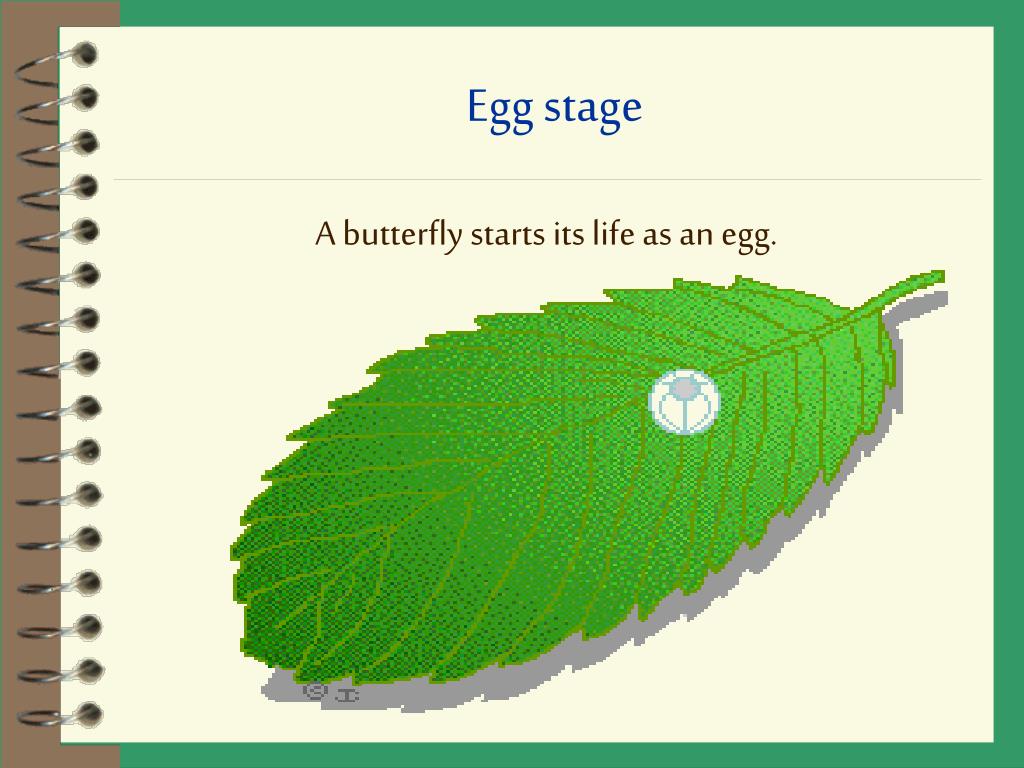 Egg stage

A butterfly starts its life as an egg.